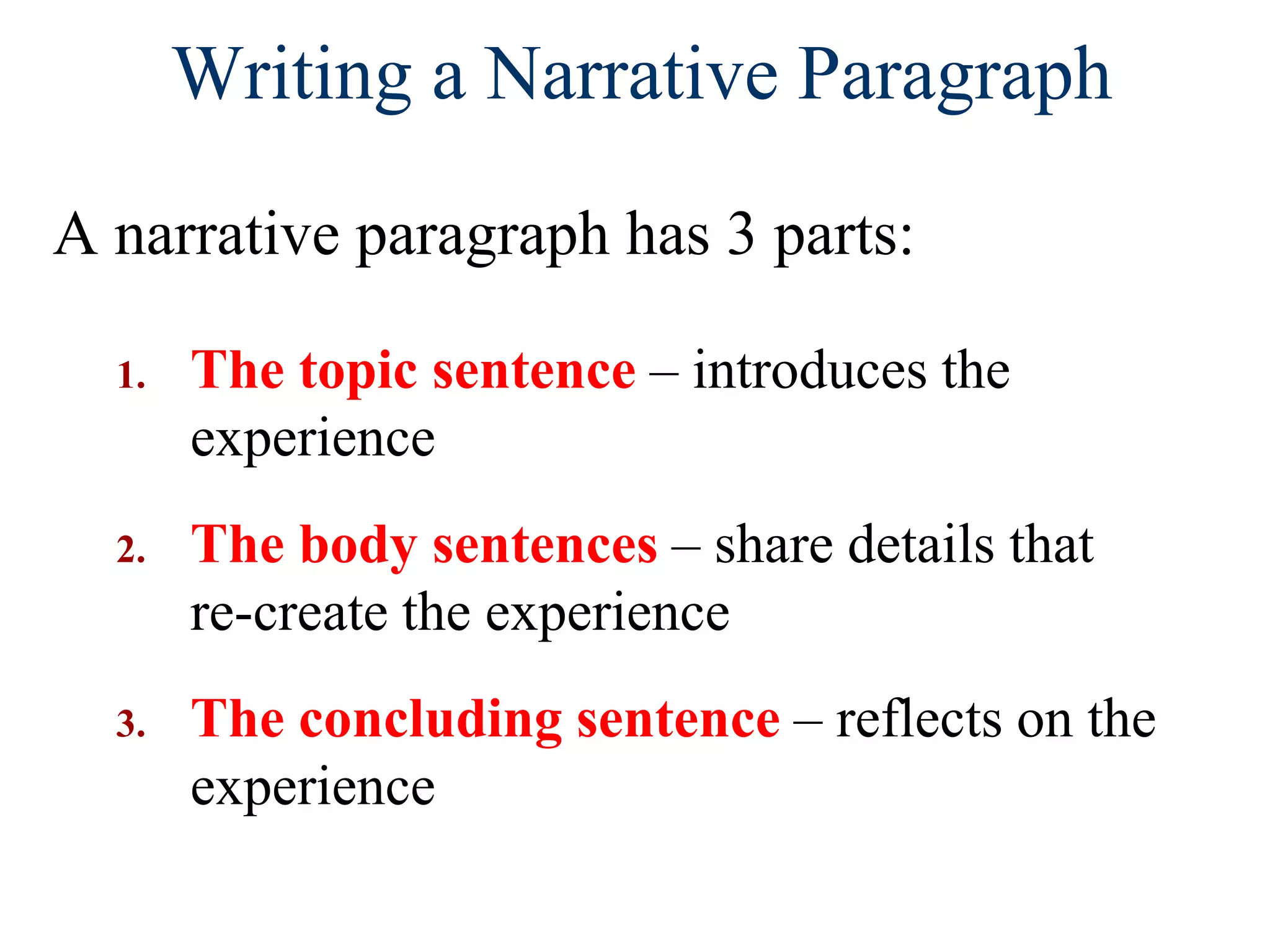 Writing a Narrative Paragraph

A narrative paragraph has 3 parts:

1. The topic sentence – introduces the experience

2. The body sentences – share details that re-create the experience

3. The concluding sentence – reflects on the experience